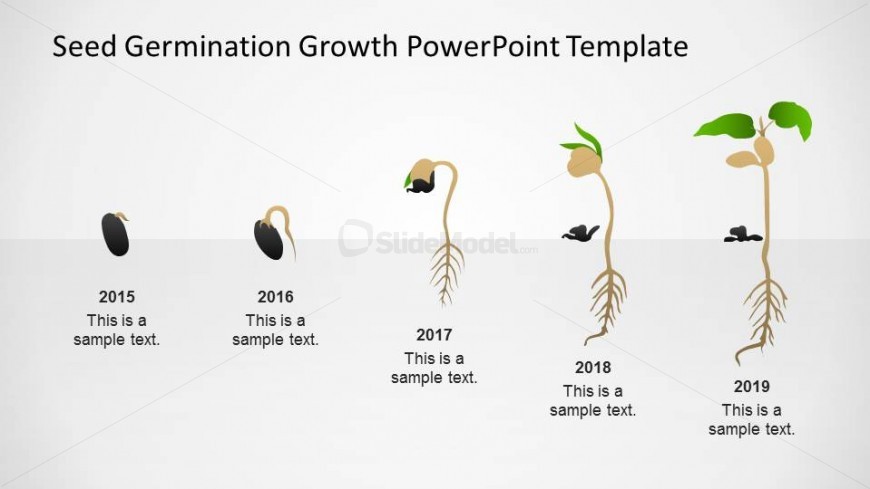 Seed Germination Growth PowerPoint Template

SlideModel.com

2015
This is a sample text.

2016
This is a sample text.

2017
This is a sample text.

2018
This is a sample text.

2019
This is a sample text.